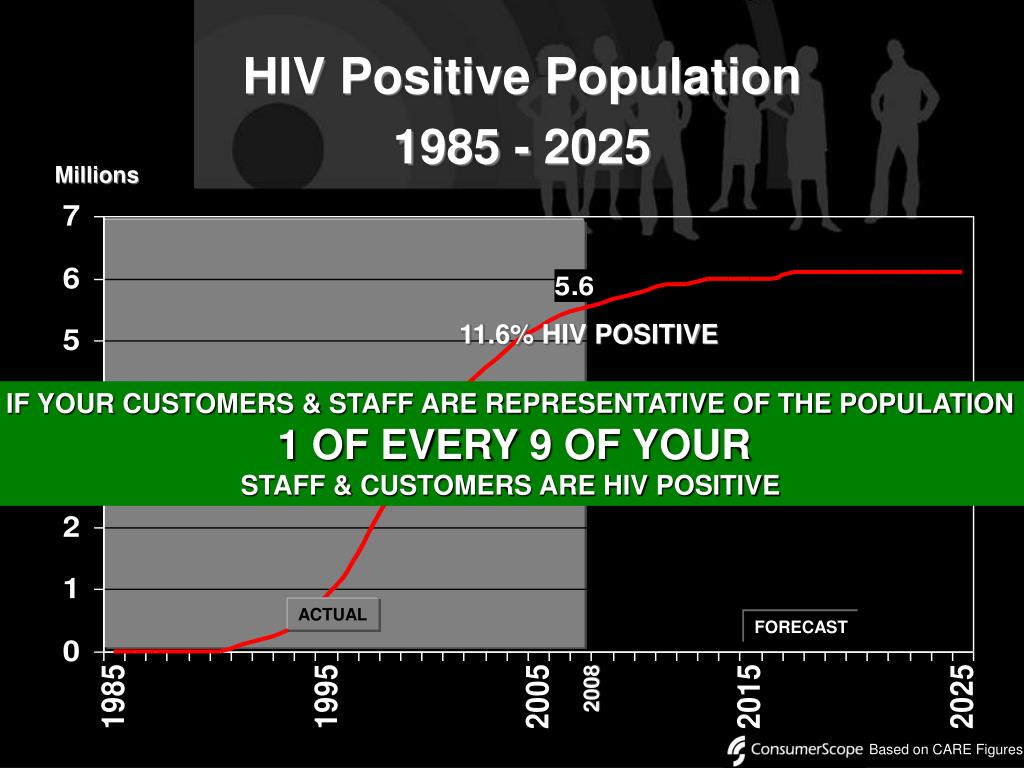 HIV Positive Population
1985 - 2025

Millions

7
6
5
2
1
0

5.6

11.6% HIV POSITIVE

IF YOUR CUSTOMERS & STAFF ARE REPRESENTATIVE OF THE POPULATION
1 OF EVERY 9 OF YOUR
STAFF & CUSTOMERS ARE HIV POSITIVE

ACTUAL

FORECAST

1985
1995
2005
2008
2015
2025

ConsumerScope Based on CARE Figures